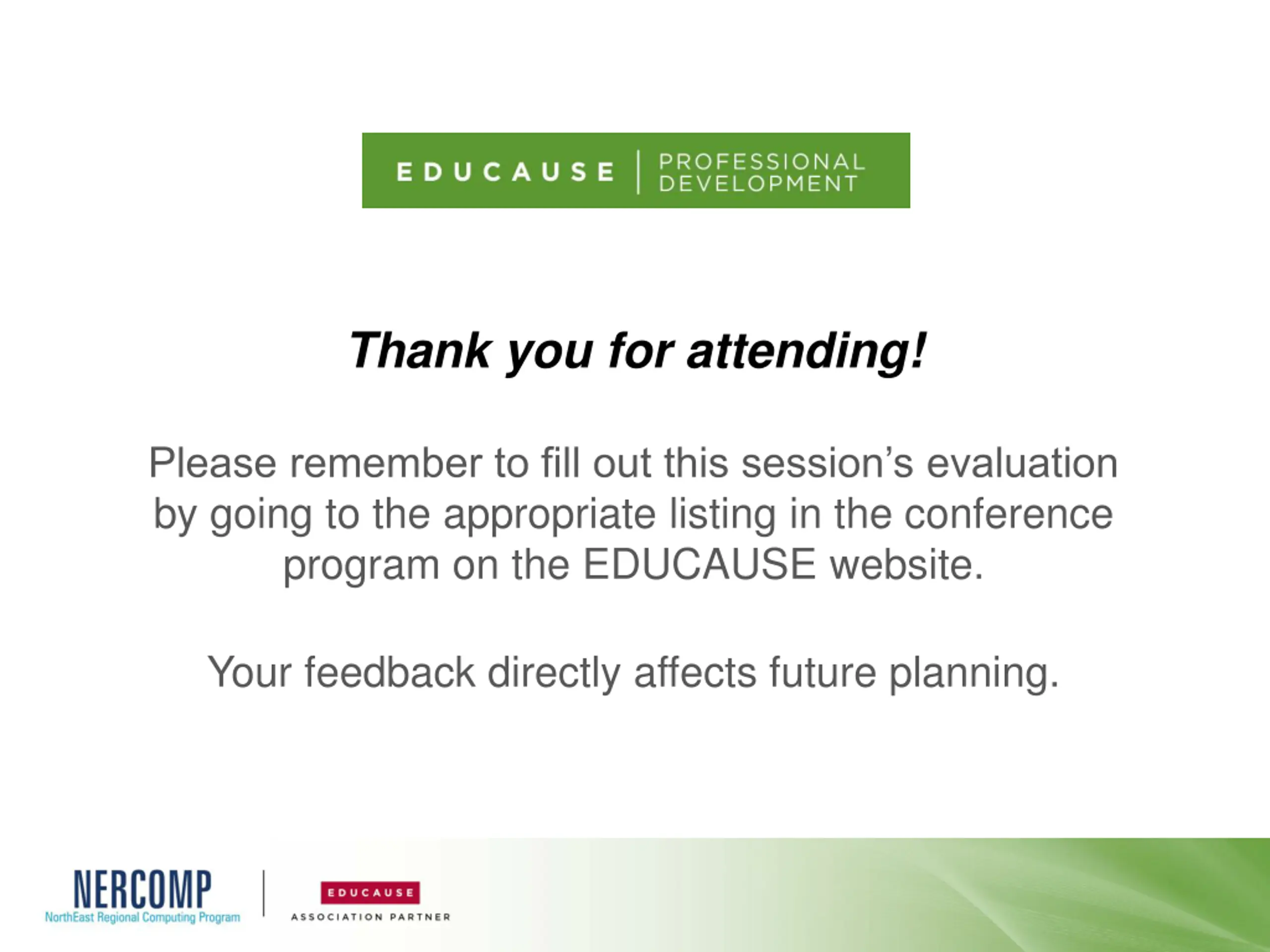 EDUCAUSE | PROFESSIONAL DEVELOPMENT

Thank you for attending!

Please remember to fill out this session's evaluation by going to the appropriate listing in the conference program on the EDUCAUSE website.

Your feedback directly affects future planning.

NERCOMP
NorthEast Regional Computing Program

EDUCAUSE
ASSOCIATION PARTNER